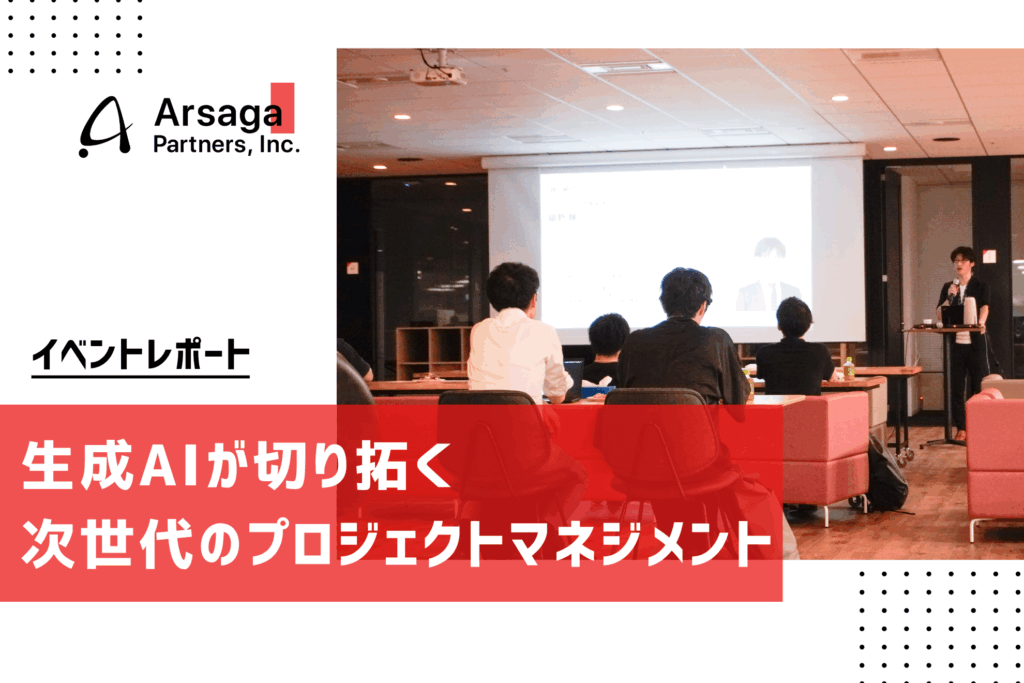 Arsaga
Partners, Inc.

イベントレポート

生成AIが切り拓く
次世代のプロジェクトマネジメント